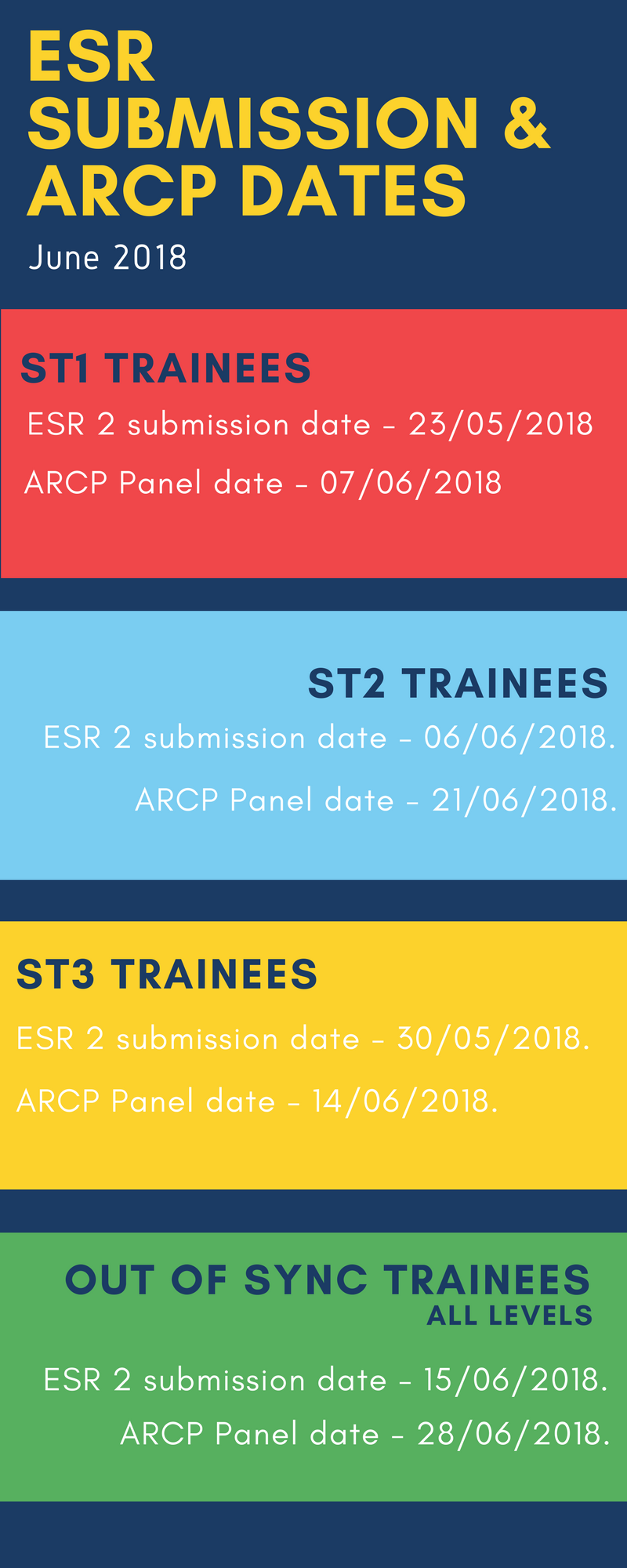 ESR
SUBMISSION &
ARCP DATES

June 2018

ST1 TRAINEES

ESR 2 submission date - 23/05/2018

ARCP Panel date - 07/06/2018

ST2 TRAINEES

ESR 2 submission date - 06/06/2018.

ARCP Panel date - 21/06/2018.

ST3 TRAINEES

ESR 2 submission date - 30/05/2018.

ARCP Panel date - 14/06/2018.

OUT OF SYNC TRAINEES
ALL LEVELS

ESR 2 submission date - 15/06/2018.

ARCP Panel date - 28/06/2018.